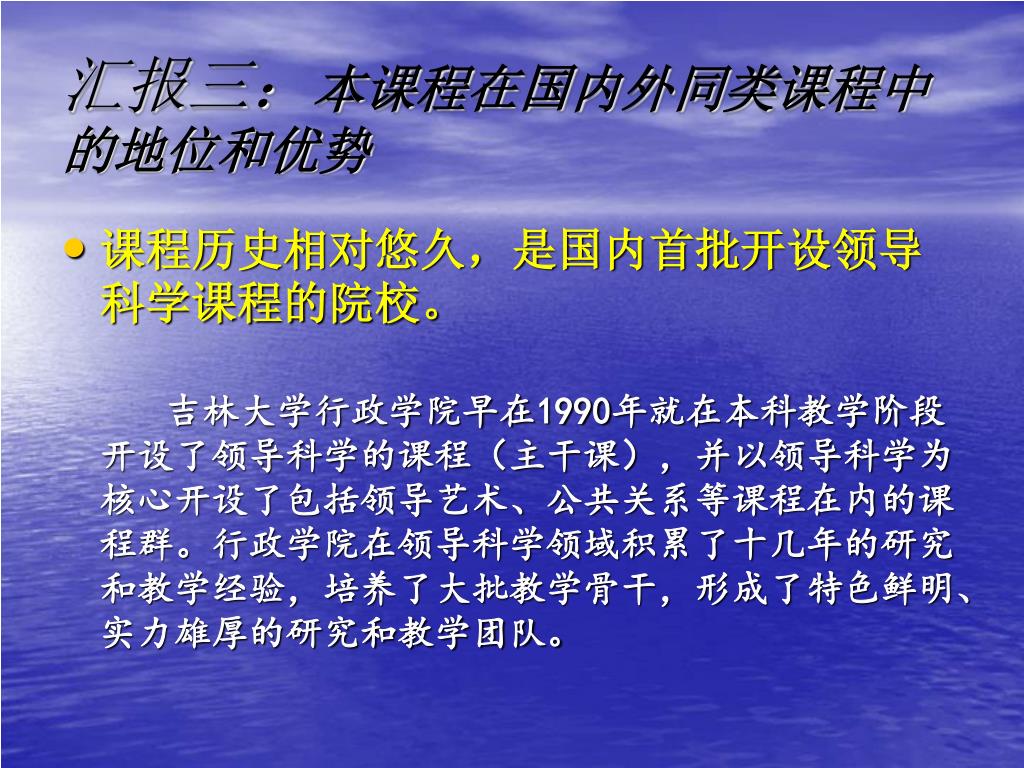 汇报三：本课程在国内外同类课程中的地位和优势

• 课程历史相对悠久，是国内首批开设领导科学课程的院校。

吉林大学行政学院早在1990年就在本科教学阶段开设了领导科学的课程（主干课），并以领导科学为核心开设了包括领导艺术、公共关系等课程在内的课程群。行政学院在领导科学领域积累了十几年的研究和教学经验，培养了大批教学骨干，形成了特色鲜明、实力雄厚的研究和教学团队。